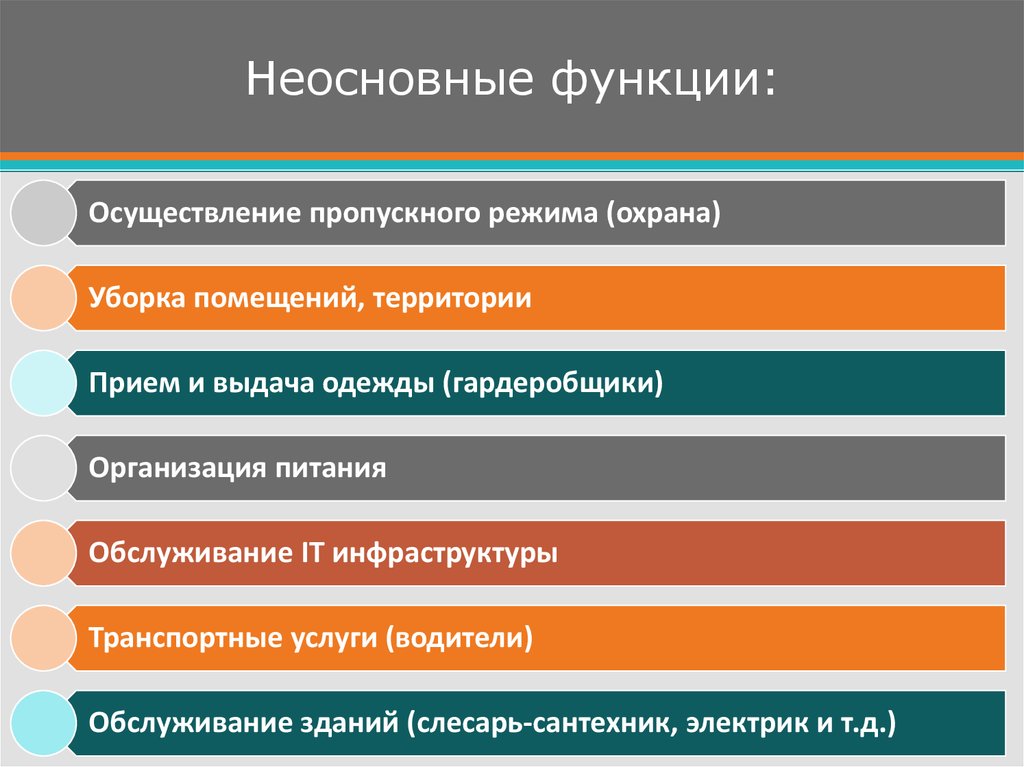 Неосновные функции:

Осуществление пропускного режима (охрана)

Уборка помещений, территории

Прием и выдача одежды (гардеробщики)

Организация питания

Обслуживание IT инфраструктуры

Транспортные услуги (водители)

Обслуживание зданий (слесарь-сантехник, электрик и т.д.)